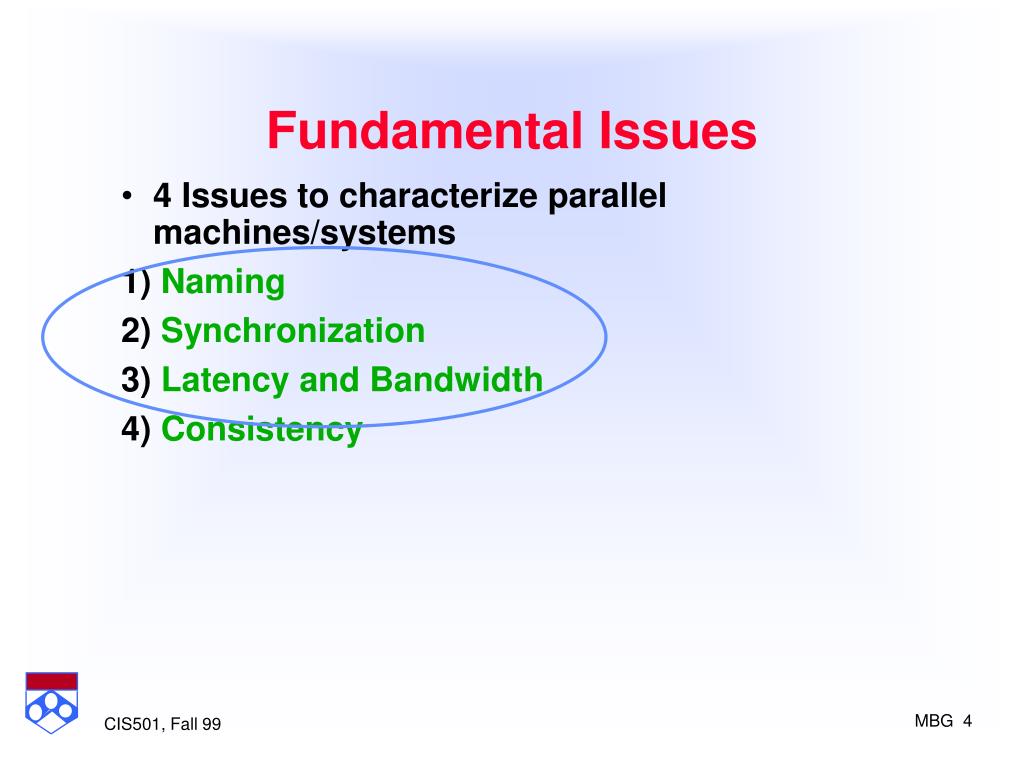 Fundamental Issues

• 4 Issues to characterize parallel machines/systems

1) Naming

2) Synchronization

3) Latency and Bandwidth

4) Consistency

CIS501, Fall 99

MBG 4